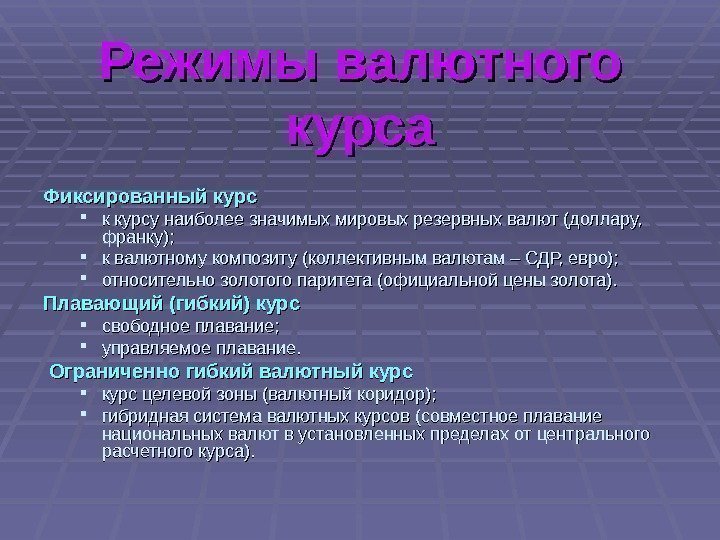 Режимы валютного курса

Фиксированный курс
- к курсу наиболее значимых мировых резервных валют (доллару, франку);
- к валютному композиту (коллективным валютам – СДР, евро);
- относительно золотого паритета (официальной цены золота).

Плавающий (гибкий) курс
- свободное плавание;
- управляемое плавание.

Ограниченно гибкий валютный курс
- курс целевой зоны (валютный коридор);
- гибридная система валютных курсов (совместное плавание национальных валют в установленных пределах от центрального расчетного курса).